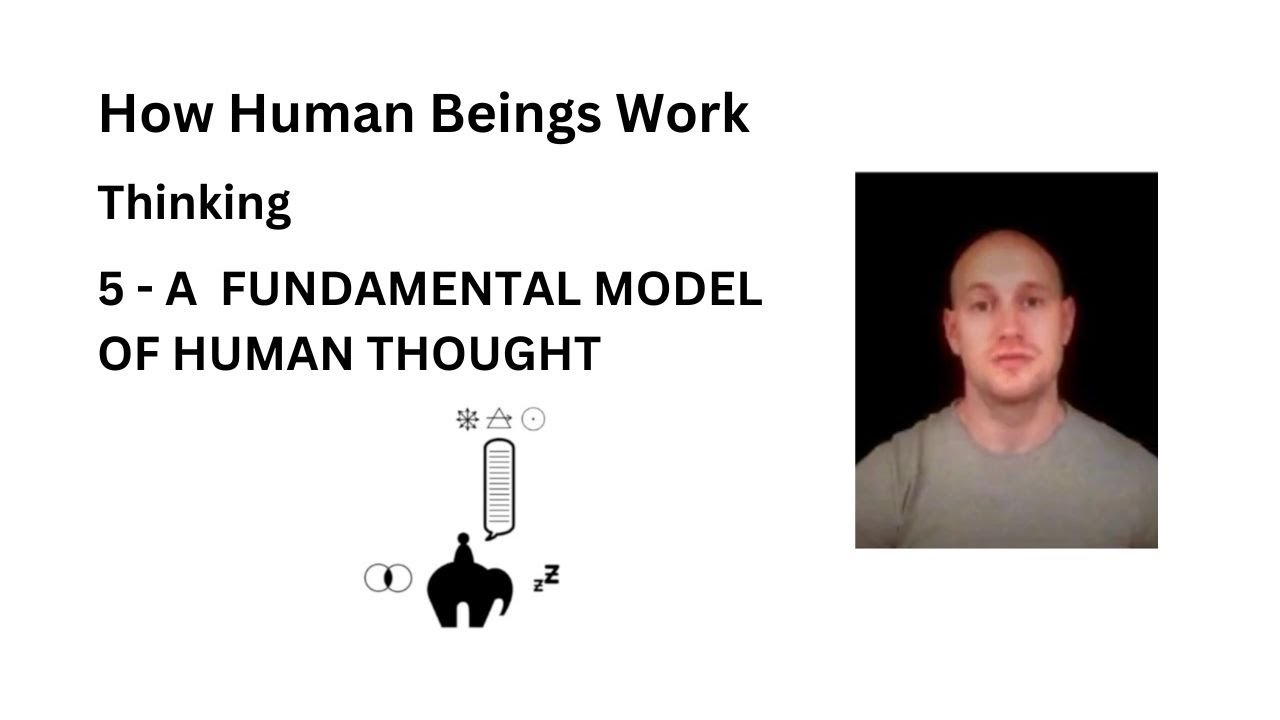 How Human Beings Work

Thinking

5 - A FUNDAMENTAL MODEL OF HUMAN THOUGHT

zZ